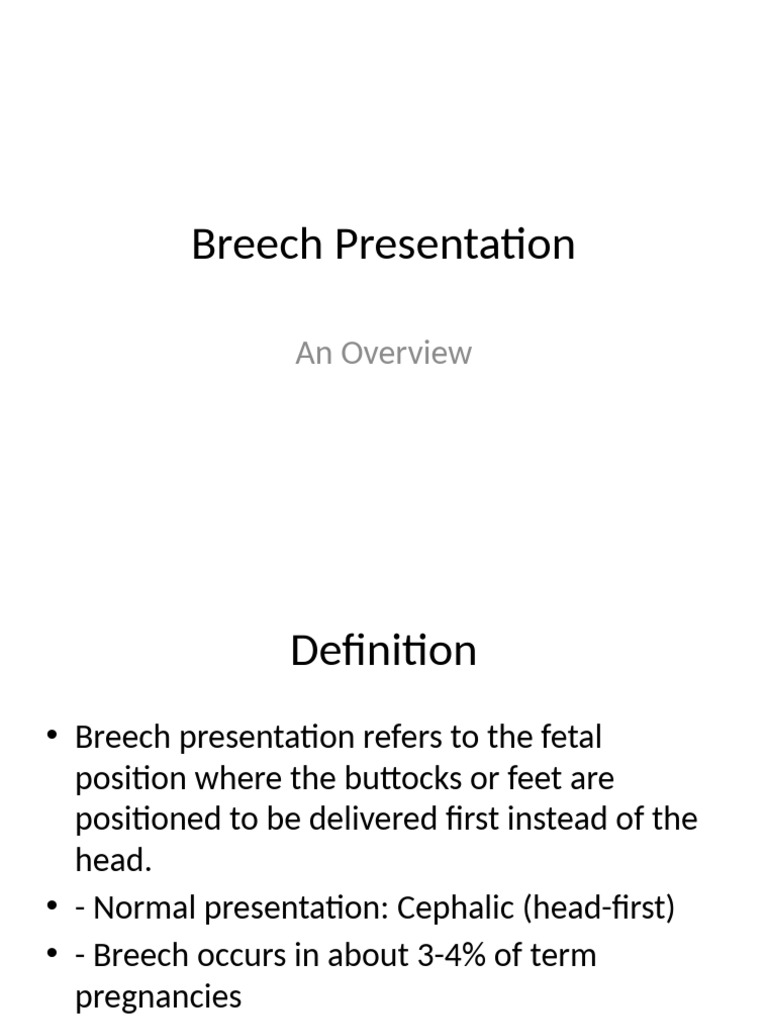 Breech Presentation

An Overview

Definition

• Breech presentation refers to the fetal position where the buttocks or feet are positioned to be delivered first instead of the head.
• - Normal presentation: Cephalic (head-first)
• - Breech occurs in about 3-4% of term pregnancies